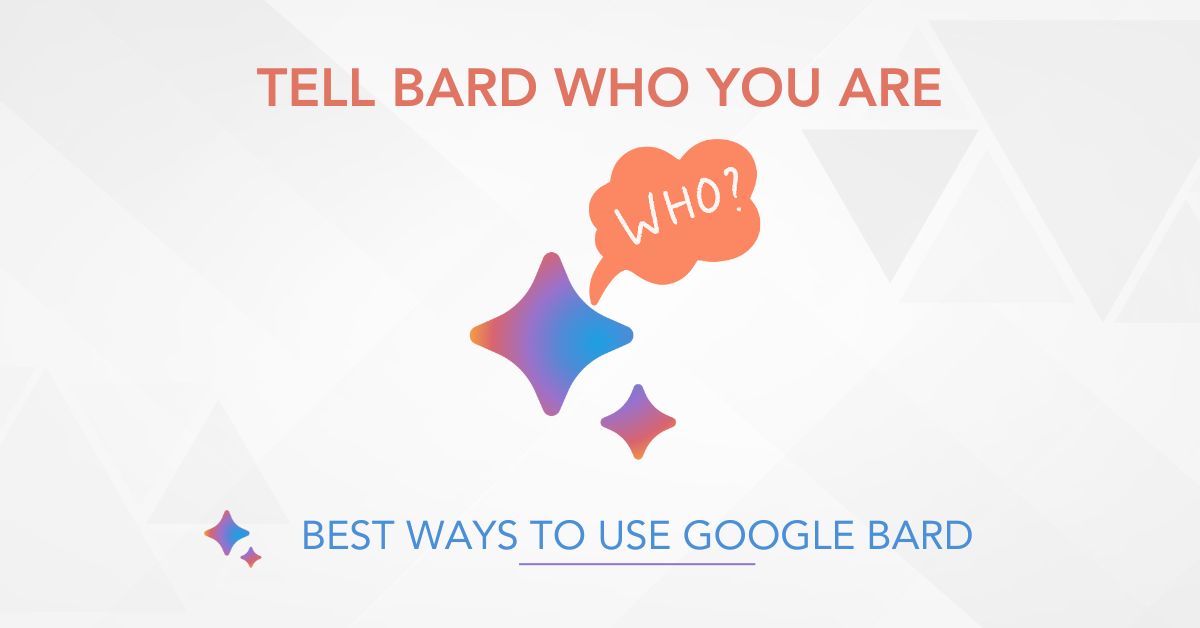 TELL BARD WHO YOU ARE

WHO?

BEST WAYS TO USE GOOGLE BARD